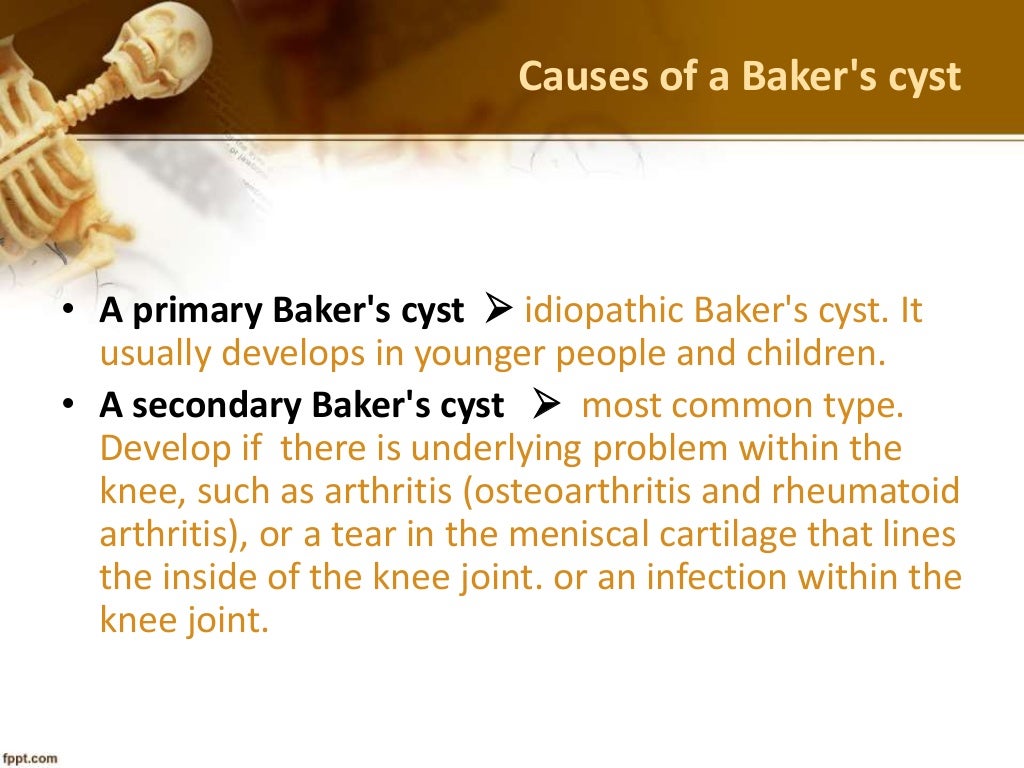 Causes of a Baker's cyst

• **A primary Baker's cyst** ➢ idiopathic Baker's cyst. It usually develops in younger people and children.
• **A secondary Baker's cyst** ➢ most common type. Develop if there is underlying problem within the knee, such as arthritis (osteoarthritis and rheumatoid arthritis), or a tear in the meniscal cartilage that lines the inside of the knee joint. or an infection within the knee joint.

fppt.com